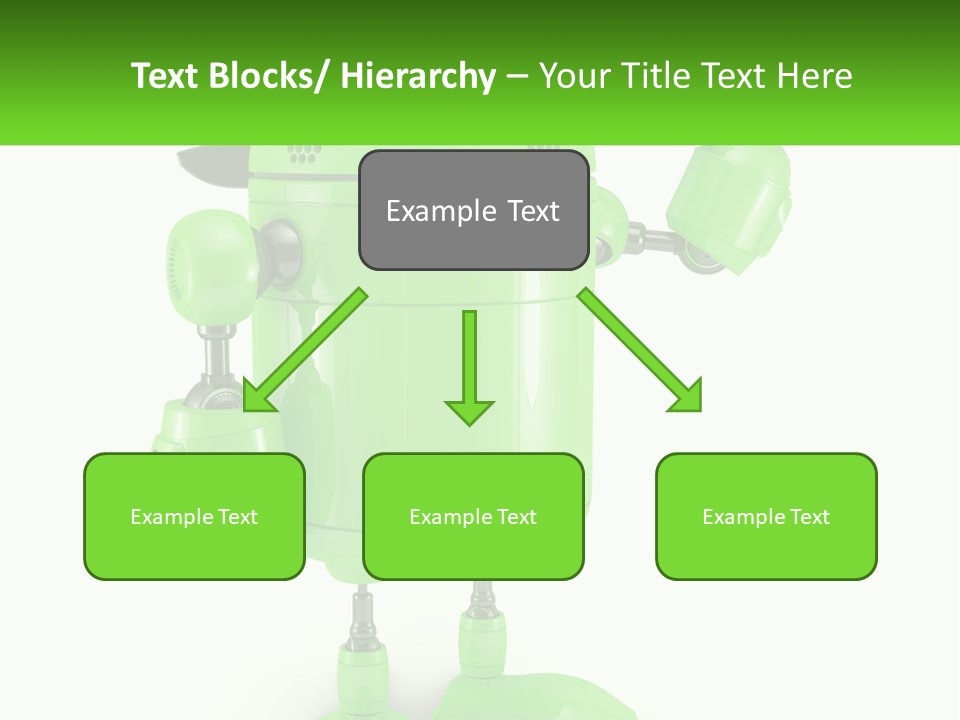 Text Blocks/ Hierarchy – Your Title Text Here

Example Text

Example Text

Example Text

Example Text